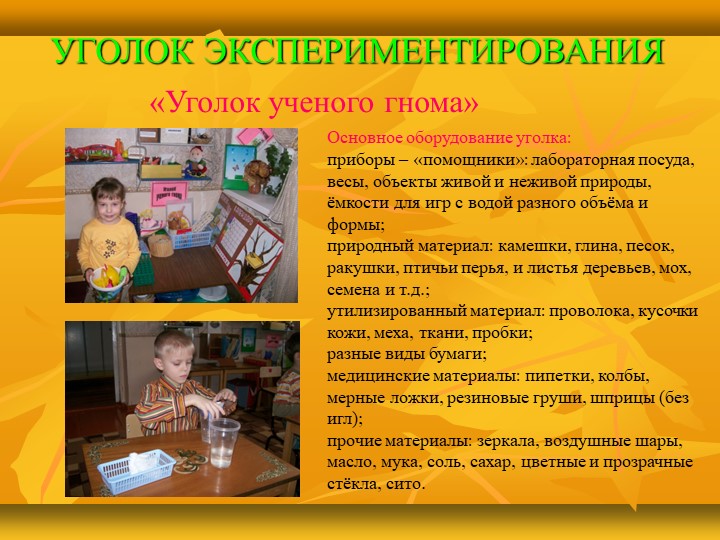 УГОЛОК ЭКСПЕРИМЕНТИРОВАНИЯ

«Уголок ученого гнома»

Основное оборудование уголка:
приборы – «помощники»: лабораторная посуда, весы, объекты живой и неживой природы, ёмкости для игр с водой разного объёма и формы;
природный материал: камешки, глина, песок, ракушки, птичьи перья, и листья деревьев, мох, семена и т.д.;
утилизированный материал: проволока, кусочки кожи, меха, ткани, пробки;
разные виды бумаги;
медицинские материалы: пипетки, колбы, мерные ложки, резиновые груши, шприцы (без игл);
прочие материалы: зеркала, воздушные шары, масло, мука, соль, сахар, цветные и прозрачные стёкла, сито.